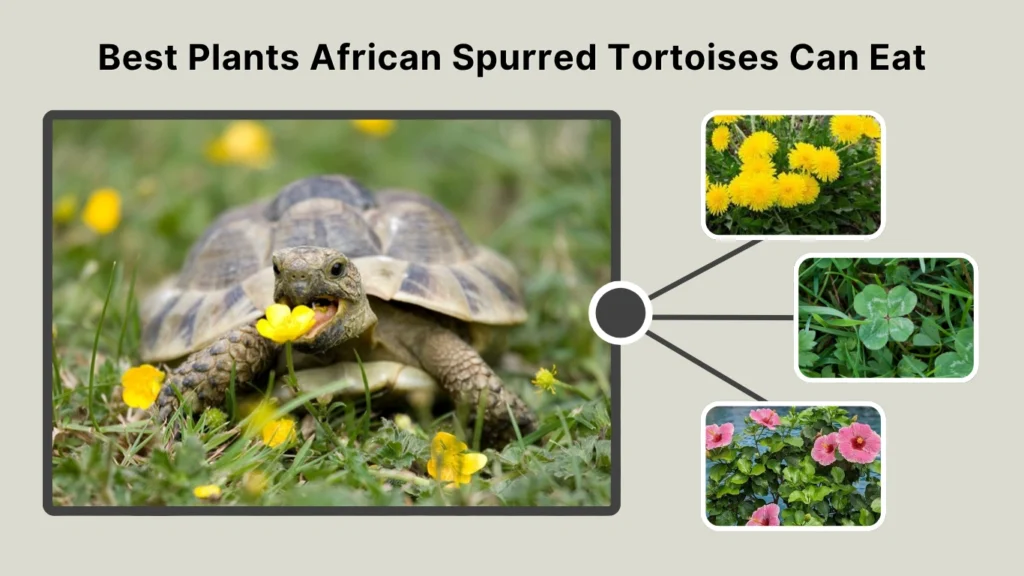 Best Plants African Spurred Tortoises Can Eat